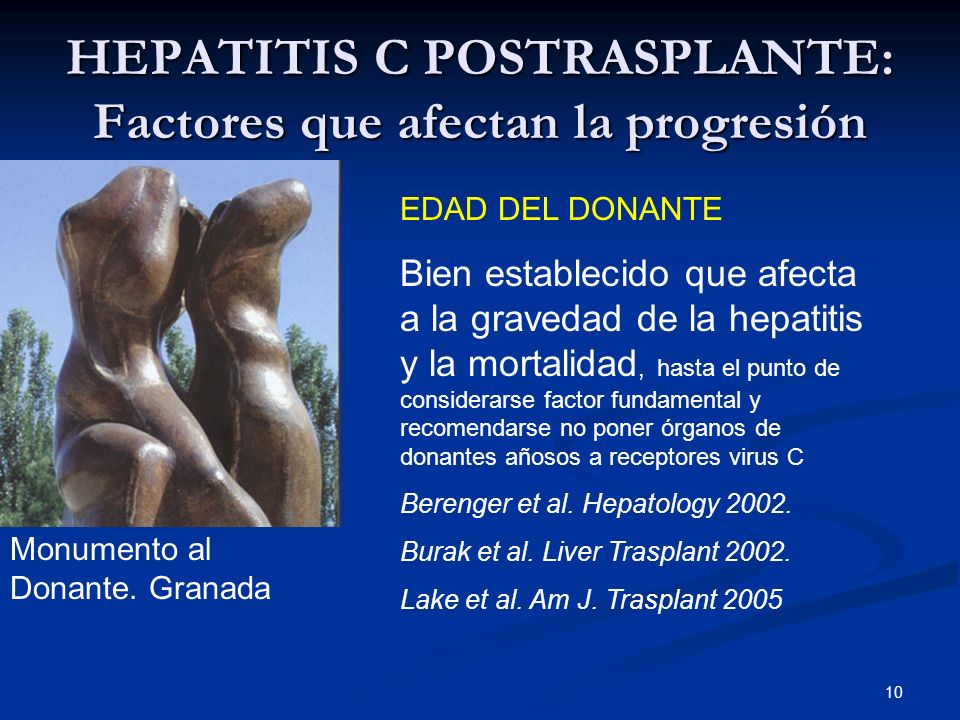 HEPATITIS C POSTRASPLANTE: Factores que afectan la progresión

EDAD DEL DONANTE

Bien establecido que afecta a la gravedad de la hepatitis y la mortalidad, hasta el punto de considerarse factor fundamental y recomendarse no poner órganos de donantes añosos a receptores virus C

Berenger et al. Hepatology 2002.

Burak et al. Liver Trasplant 2002.

Lake et al. Am J. Trasplant 2005

Monumento al Donante. Granada

10